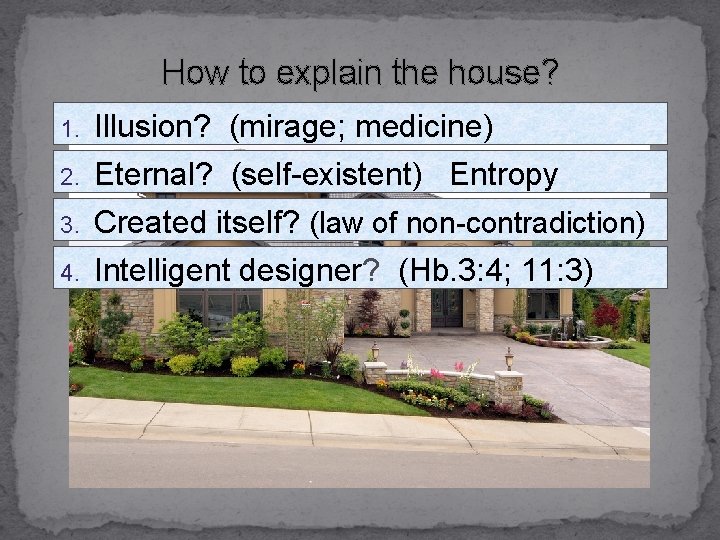 How to explain the house?

1. Illusion? (mirage; medicine)
2. Eternal? (self-existent) Entropy
3. Created itself? (law of non-contradiction)
4. Intelligent designer? (Hb.3:4; 11:3)